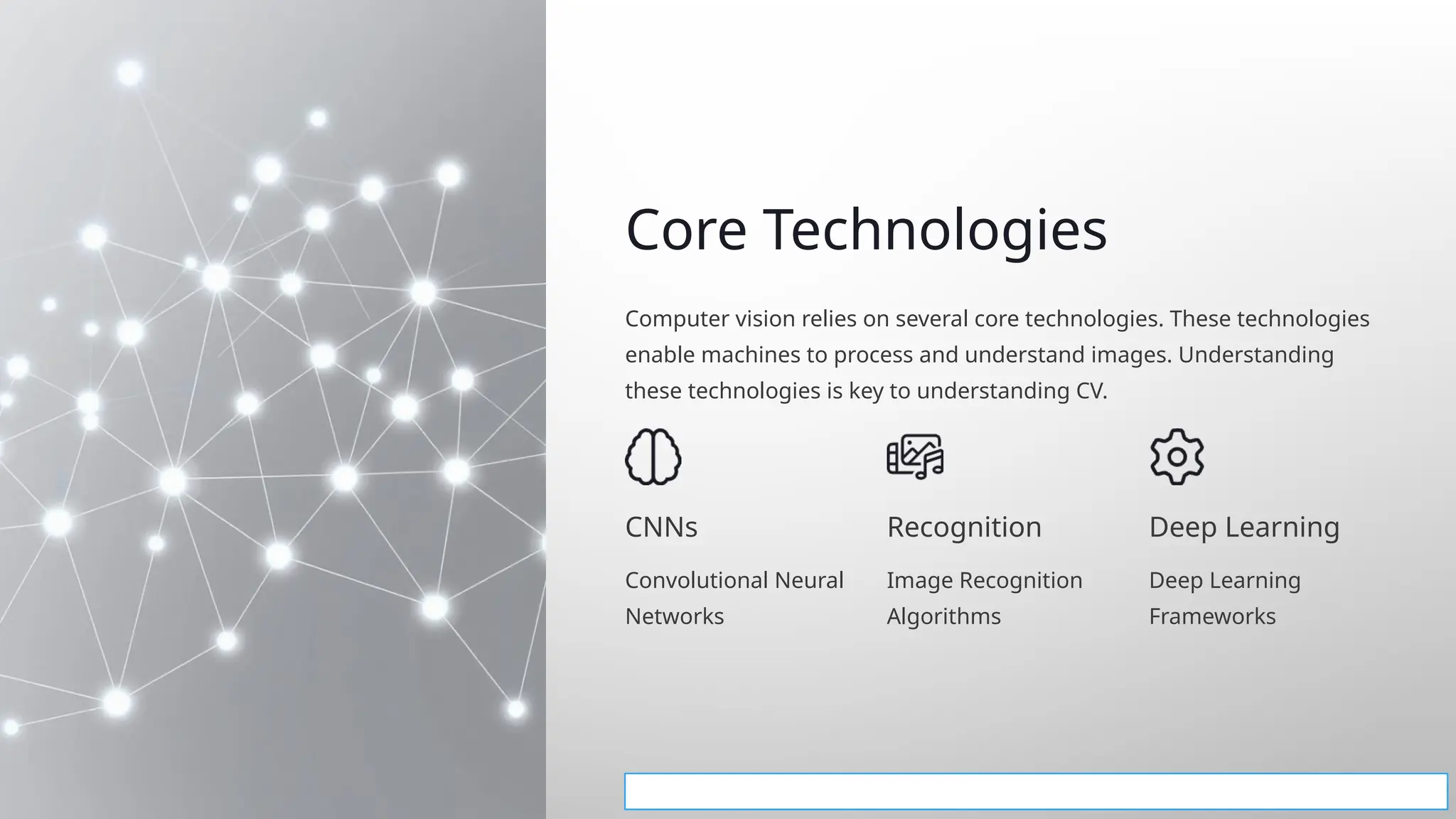 Core Technologies

Computer vision relies on several core technologies. These technologies enable machines to process and understand images. Understanding these technologies is key to understanding CV.

CNNs

Convolutional Neural Networks

Recognition

Image Recognition Algorithms

Deep Learning

Deep Learning Frameworks